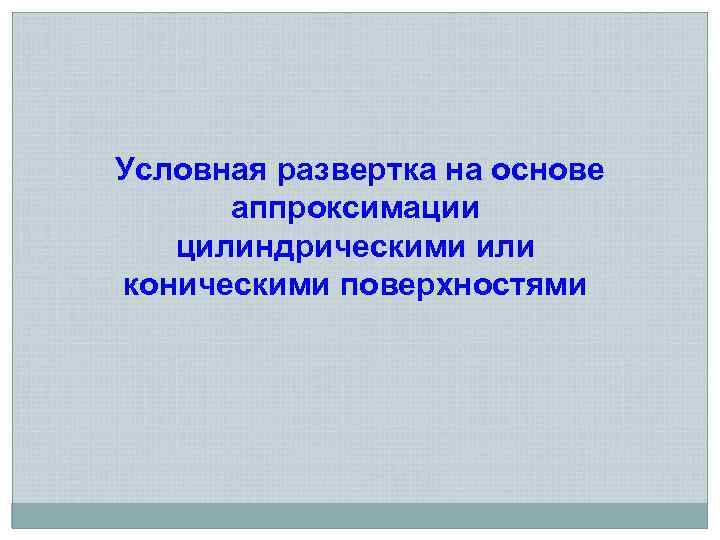 Условная развертка на основе аппроксимации цилиндрическими или коническими поверхностями